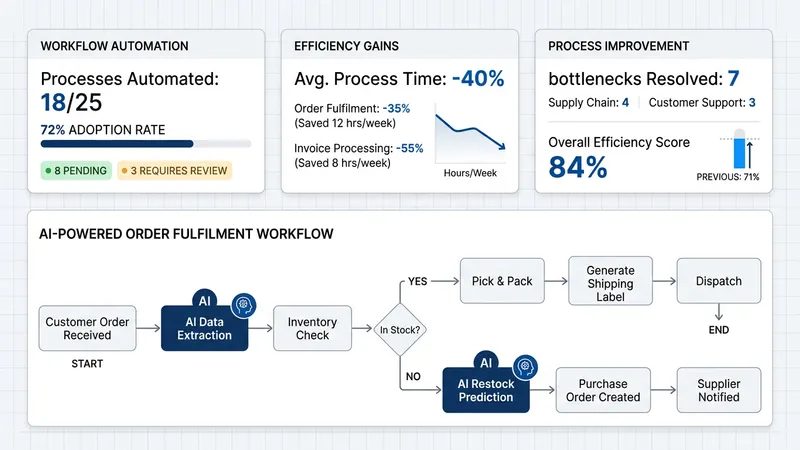 WORKFLOW AUTOMATION

Processes Automated: 18/25

72% ADOPTION RATE

8 PENDING

3 REQUIRES REVIEW

EFFICIENCY GAINS

Avg. Process Time: -40%

Order Fulfilment: -35% (Saved 12 hrs/week)

Invoice Processing: -55% (Saved 8 hrs/week)

Hours/Week

PROCESS IMPROVEMENT

bottlenecks Resolved: 7

Supply Chain: 4 | Customer Support: 3

Overall Efficiency Score

84%

PREVIOUS: 71%

AI-POWERED ORDER FULFILMENT WORKFLOW

Customer Order Received

START

AI

AI Data Extraction

Inventory Check

In Stock?

YES

Pick & Pack

Generate Shipping Label

Dispatch

END

NO

AI

AI Restock Prediction

Purchase Order Created

Supplier Notified